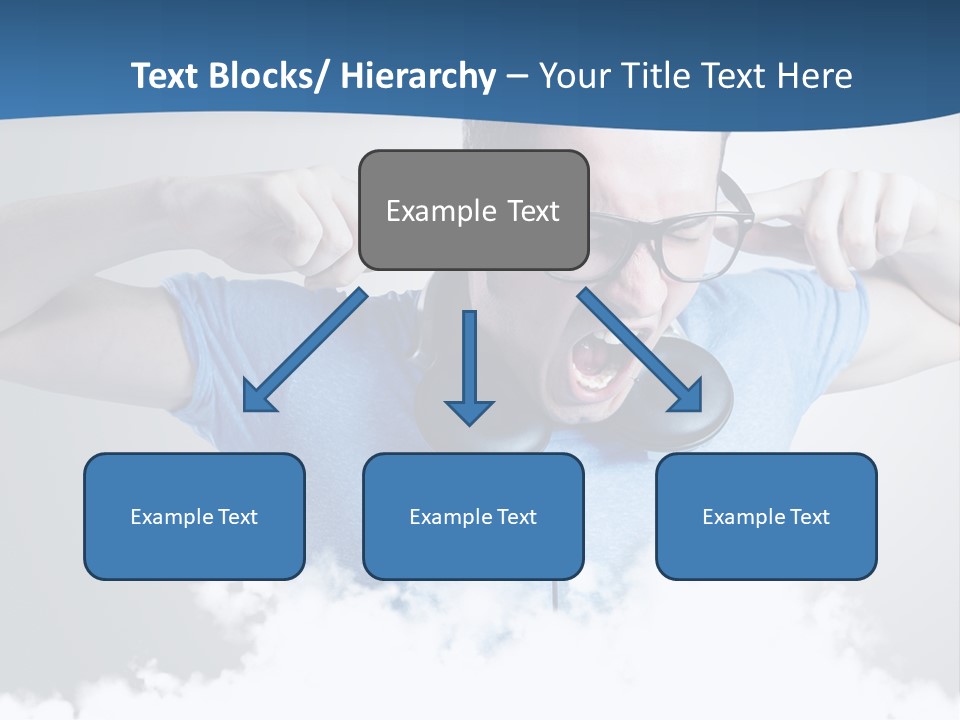 Text Blocks/ Hierarchy – Your Title Text Here

Example Text

Example Text

Example Text

Example Text